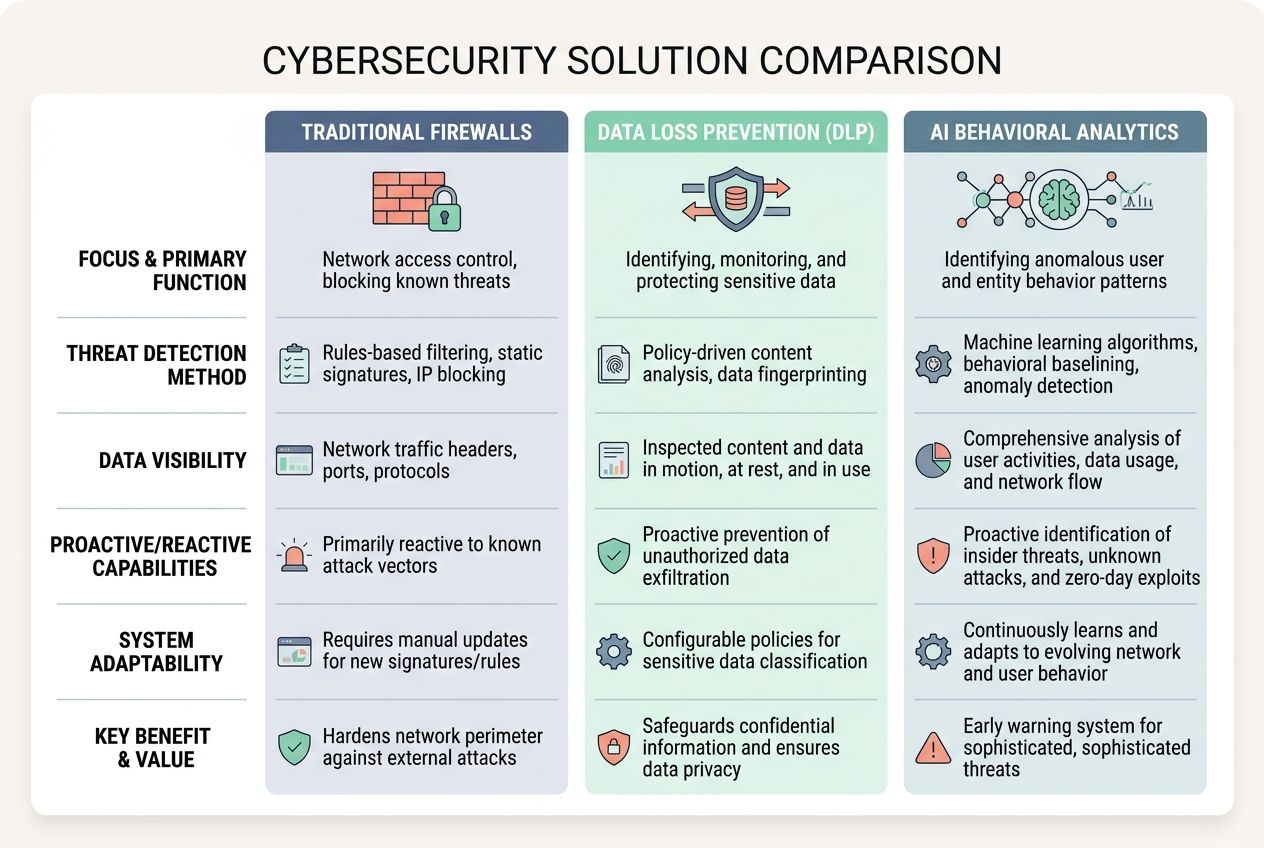 CYBERSECURITY SOLUTION COMPARISON

| | TRADITIONAL FIREWALLS | DATA LOSS PREVENTION (DLP) | AI BEHAVIORAL ANALYTICS |
|---|---|---|---|
| FOCUS & PRIMARY FUNCTION | Network access control, blocking known threats | Identifying, monitoring, and protecting sensitive data | Identifying anomalous user and entity behavior patterns |
| THREAT DETECTION METHOD | Rules-based filtering, static signatures, IP blocking | Policy-driven content analysis, data fingerprinting | Machine learning algorithms, behavioral baselining, anomaly detection |
| DATA VISIBILITY | Network traffic headers, ports, protocols | Inspected content and data in motion, at rest, and in use | Comprehensive analysis of user activities, data usage, and network flow |
| PROACTIVE/REACTIVE CAPABILITIES | Primarily reactive to known attack vectors | Proactive prevention of unauthorized data exfiltration | Proactive identification of insider threats, unknown attacks, and zero-day exploits |
| SYSTEM ADAPTABILITY | Requires manual updates for new signatures/rules | Configurable policies for sensitive data classification | Continuously learns and adapts to evolving network and user behavior |
| KEY BENEFIT & VALUE | Hardens network perimeter against external attacks | Safeguards confidential information and ensures data privacy | Early warning system for sophisticated, sophisticated threats |